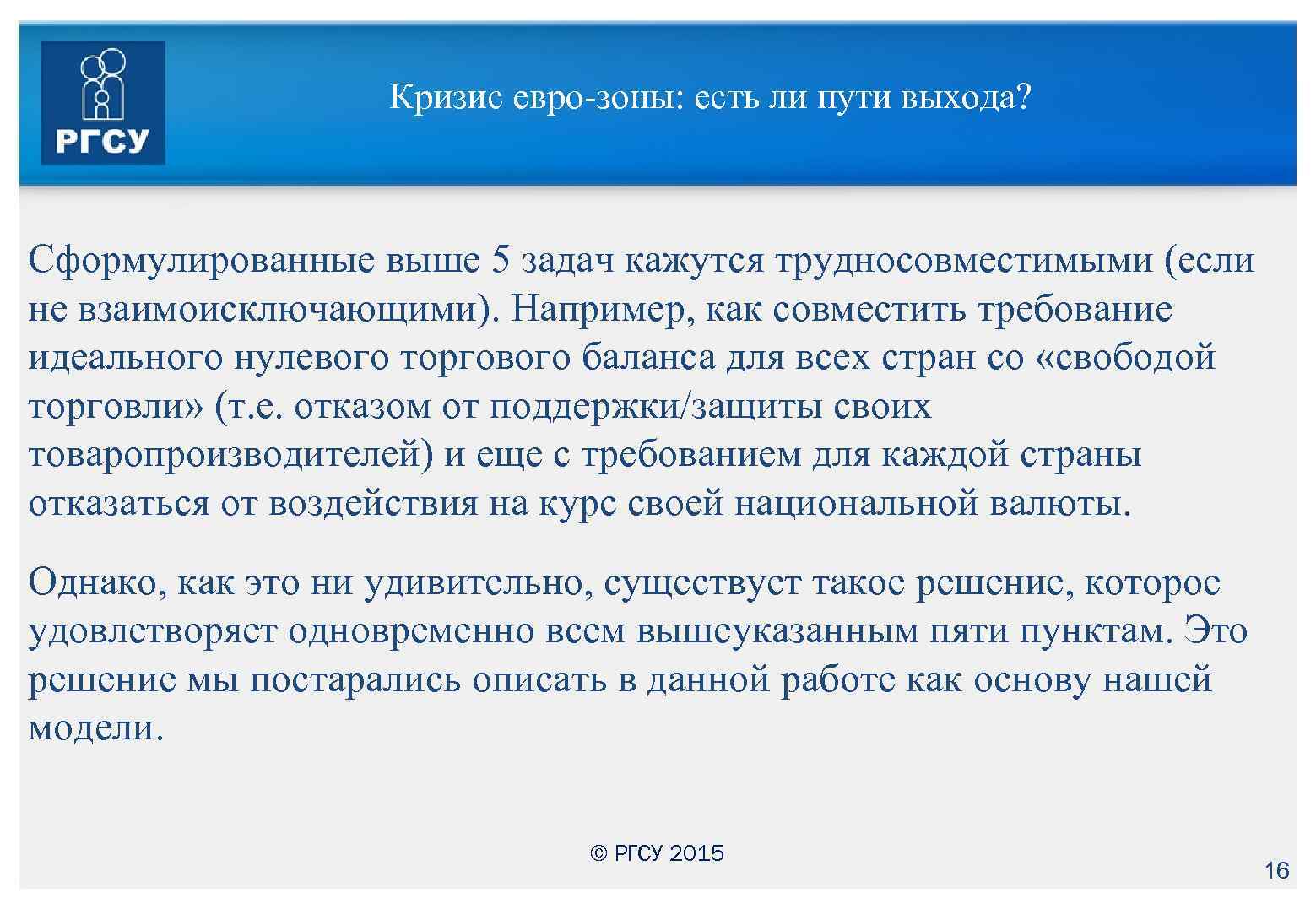 РГСУ

Кризис евро-зоны: есть ли пути выхода?

Сформулированные выше 5 задач кажутся трудносовместимыми (если не взаимоисключающими). Например, как совместить требование идеального нулевого торгового баланса для всех стран со «свободой торговли» (т.е. отказом от поддержки/защиты своих товаропроизводителей) и еще с требованием для каждой страны отказаться от воздействия на курс своей национальной валюты.

Однако, как это ни удивительно, существует такое решение, которое удовлетворяет одновременно всем вышеуказанным пяти пунктам. Это решение мы постарались описать в данной работе как основу нашей модели.

© РГСУ 2015

16